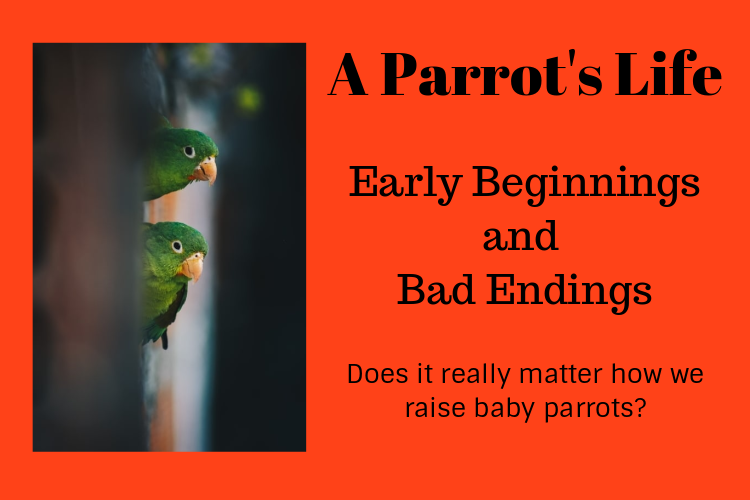 A Parrot's Life

Early Beginnings
and
Bad Endings

Does it really matter how we raise baby parrots?